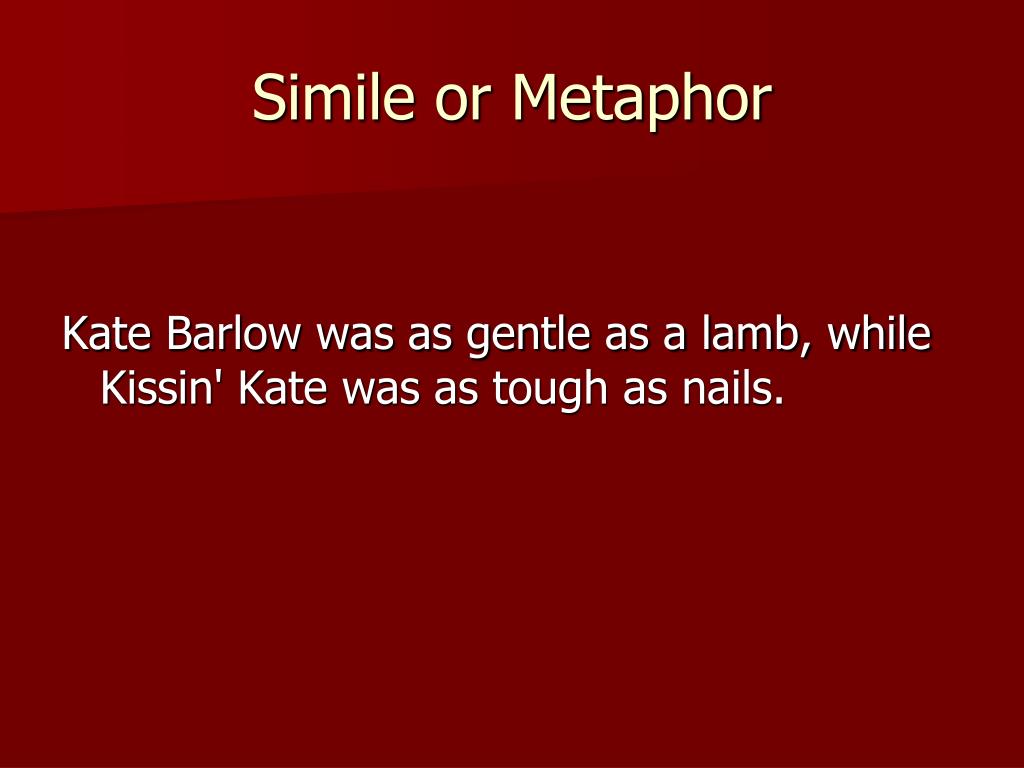 Simile or Metaphor

Kate Barlow was as gentle as a lamb, while Kissin' Kate was as tough as nails.